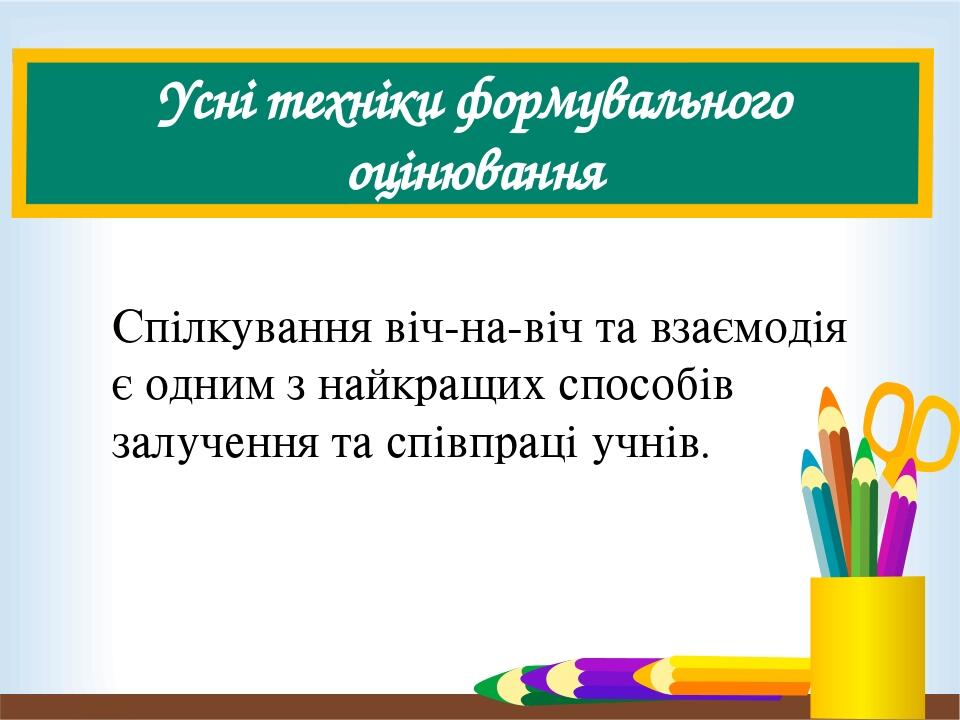 Усні техніки формувального оцінювання

Спілкування віч-на-віч та взаємодія є одним з найкращих способів залучення та співпраці учнів.